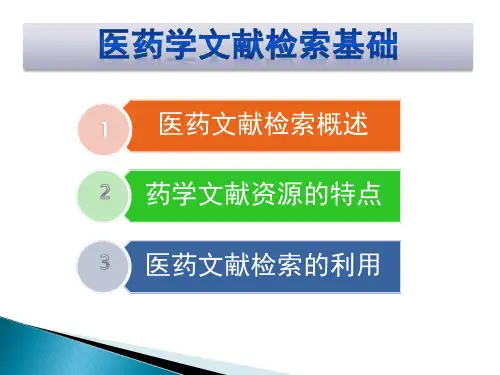 医药学文献检索基础

1 医药文献检索概述

2 药学文献资源的特点

3 医药文献检索的利用